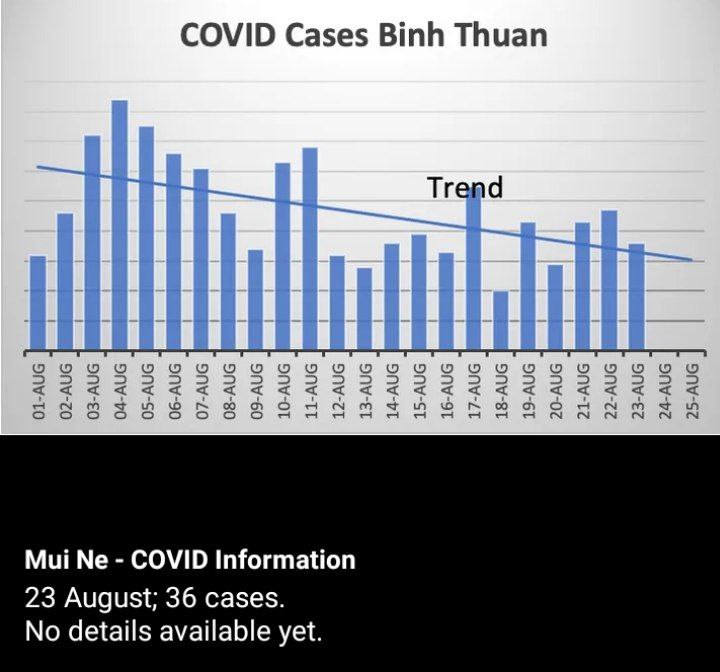 COVID Cases Binh Thuan

Trend

01-AUG 02-AUG 03-AUG 04-AUG 05-AUG 06-AUG 07-AUG 08-AUG 09-AUG 10-AUG 11-AUG 12-AUG 13-AUG 14-AUG 15-AUG 16-AUG 17-AUG 18-AUG 19-AUG 20-AUG 21-AUG 22-AUG 23-AUG 24-AUG 25-AUG

Mui Ne - COVID Information
23 August; 36 cases.
No details available yet.